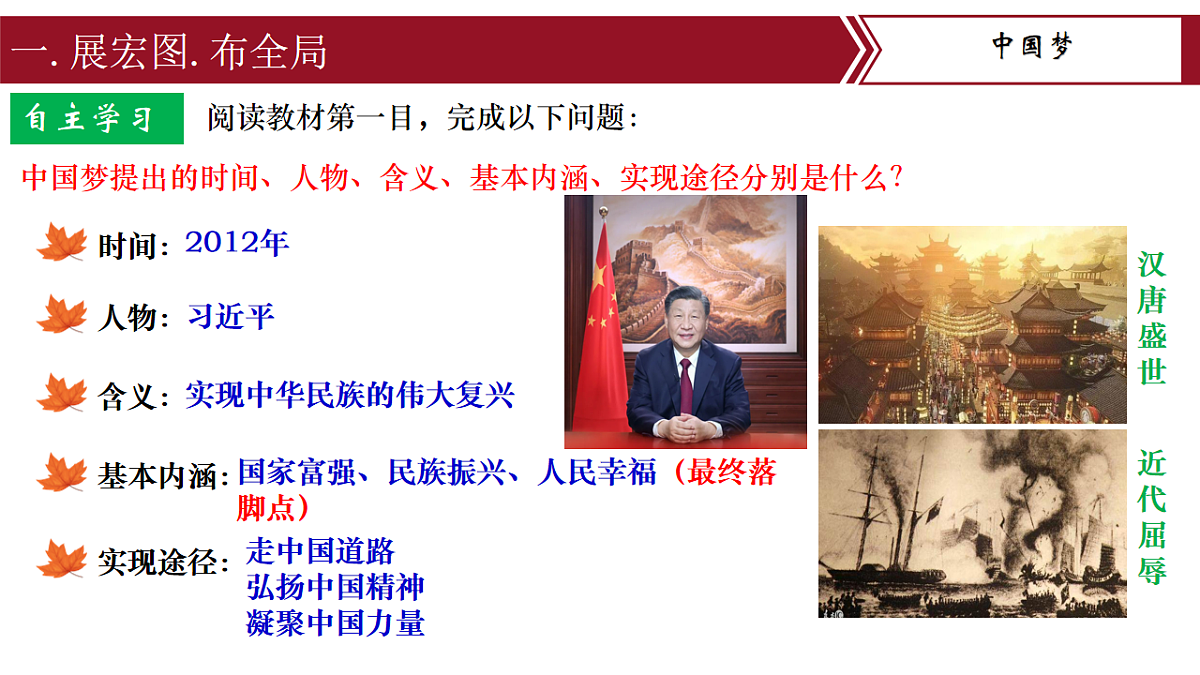 一. 展宏图. 布全局

中国梦

自主学习 阅读教材第一目，完成以下问题：

中国梦提出的时间、人物、含义、基本内涵、实现途径分别是什么?

时间：2012年

人物：习近平

含义：实现中华民族的伟大复兴

基本内涵：国家富强、民族振兴、人民幸福（最终落脚点）

实现途径：走中国道路
弘扬中国精神
凝聚中国力量

汉唐盛世

近代屈辱